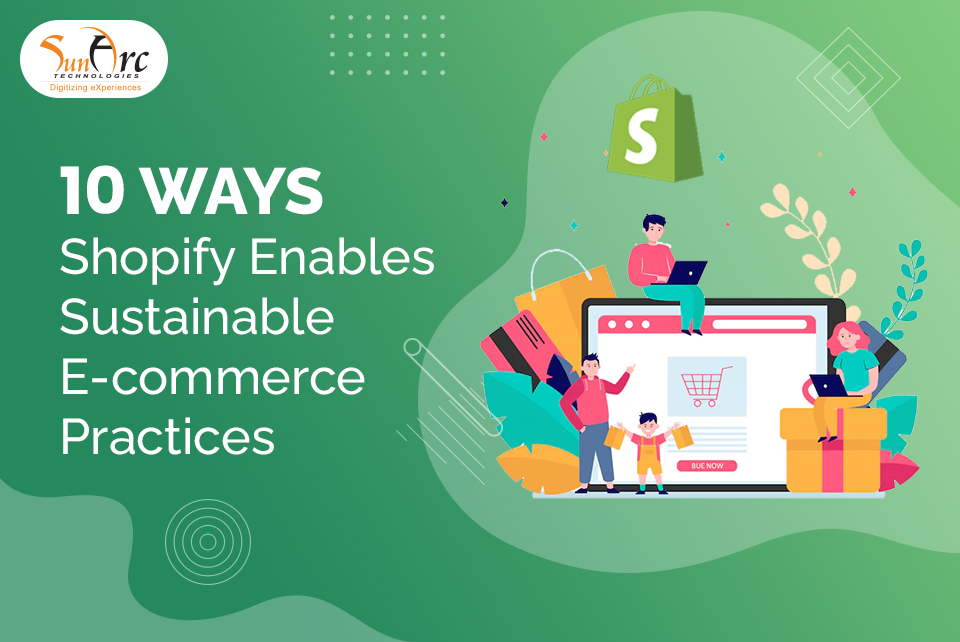 SunArc TECHNOLOGIES
Digitizing eXperiences

10 WAYS
Shopify Enables Sustainable E-commerce Practices

S

BUE NOW